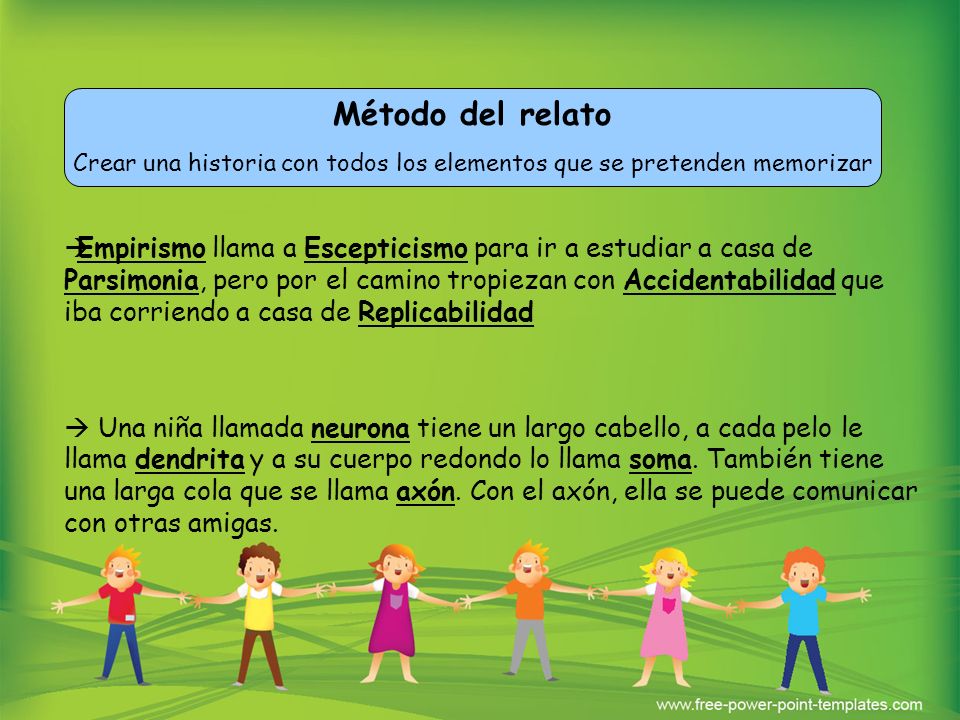 Método del relato

Crear una historia con todos los elementos que se pretenden memorizar

→Empirismo llama a Escepticismo para ir a estudiar a casa de Parsimonia, pero por el camino tropiezan con Accidentabilidad que iba corriendo a casa de Replicabilidad

→ Una niña llamada neurona tiene un largo cabello, a cada pelo le llama dendrita y a su cuerpo redondo lo llama soma. También tiene una larga cola que se llama axón. Con el axón, ella se puede comunicar con otras amigas.

www.free-power-point-templates.com